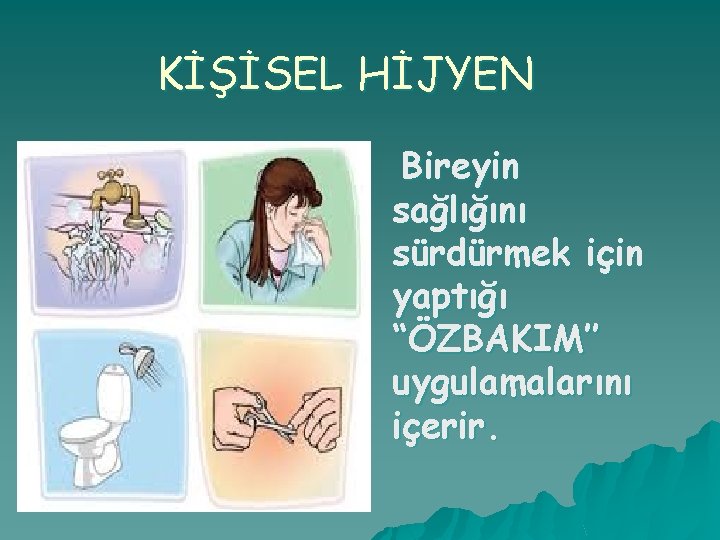 KİŞİSEL HİJYEN

Bireyin sağlığını sürdürmek için yaptığı “ÖZBAKIM” uygulamalarını içerir.